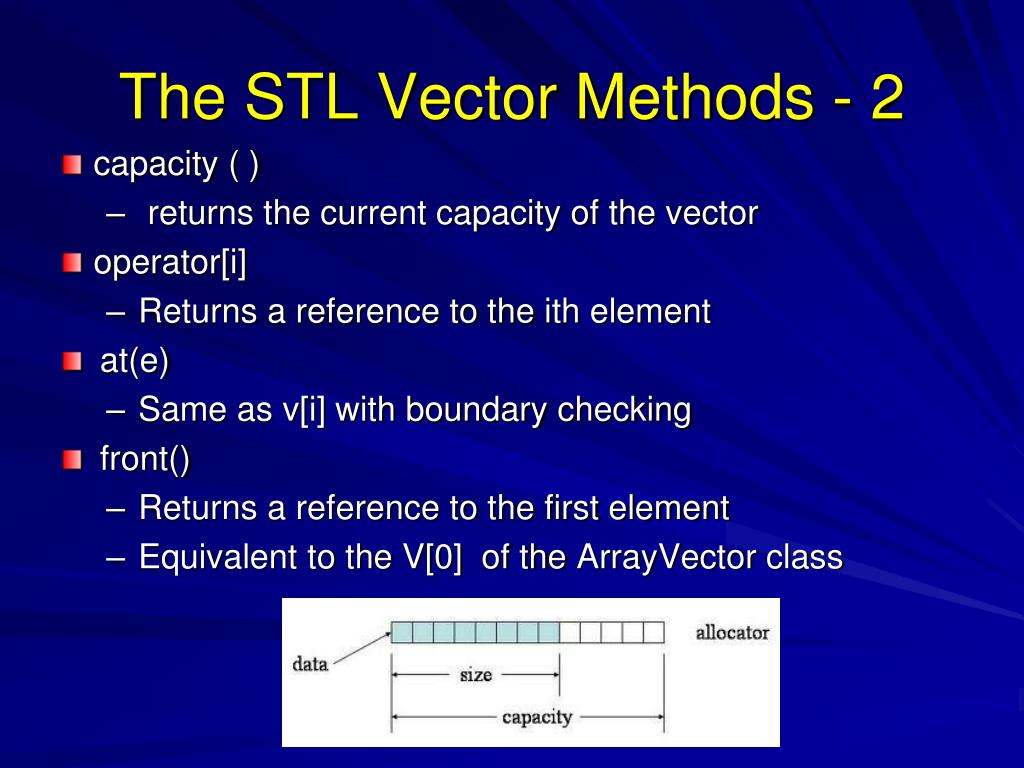 The STL Vector Methods - 2

capacity ( )

– returns the current capacity of the vector

operator[i]

– Returns a reference to the ith element

at(e)

– Same as v[i] with boundary checking

front()

– Returns a reference to the first element

– Equivalent to the V[0] of the ArrayVector class

allocator

data

size

capacity